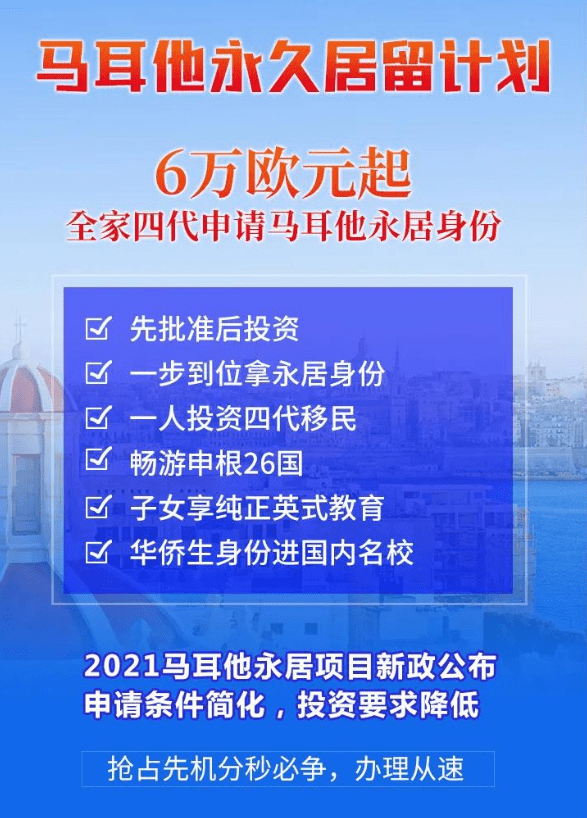 马耳他永久居留计划

6万欧元起
全家四代申请马耳他永居身份

☑ 先批准后投资
☑ 一步到位拿永居身份
☑ 一人投资四代移民
☑ 畅游申根26国
☑ 子女享纯正英式教育
☑ 华侨生身份进国内名校

2021马耳他永居项目新政公布
申请条件简化，投资要求降低

抢占先机分秒必争，办理从速